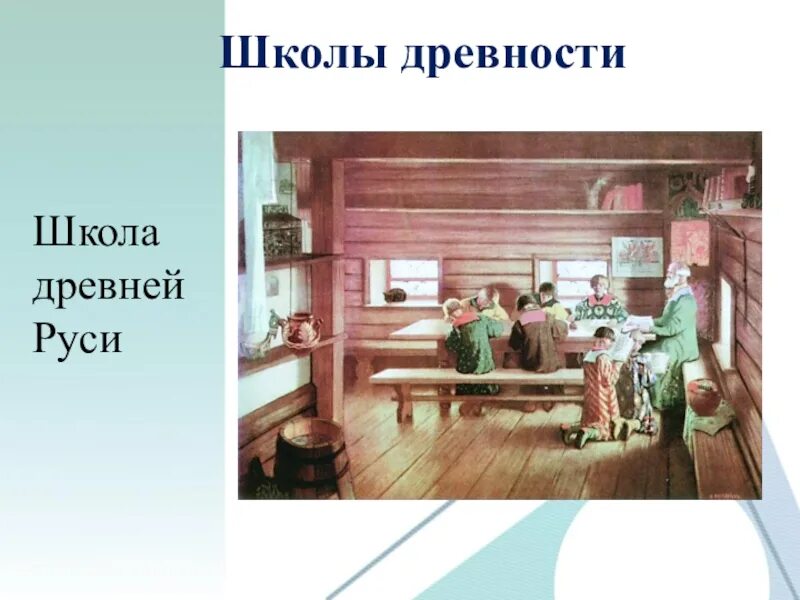 Школы древности

Школа древней Руси